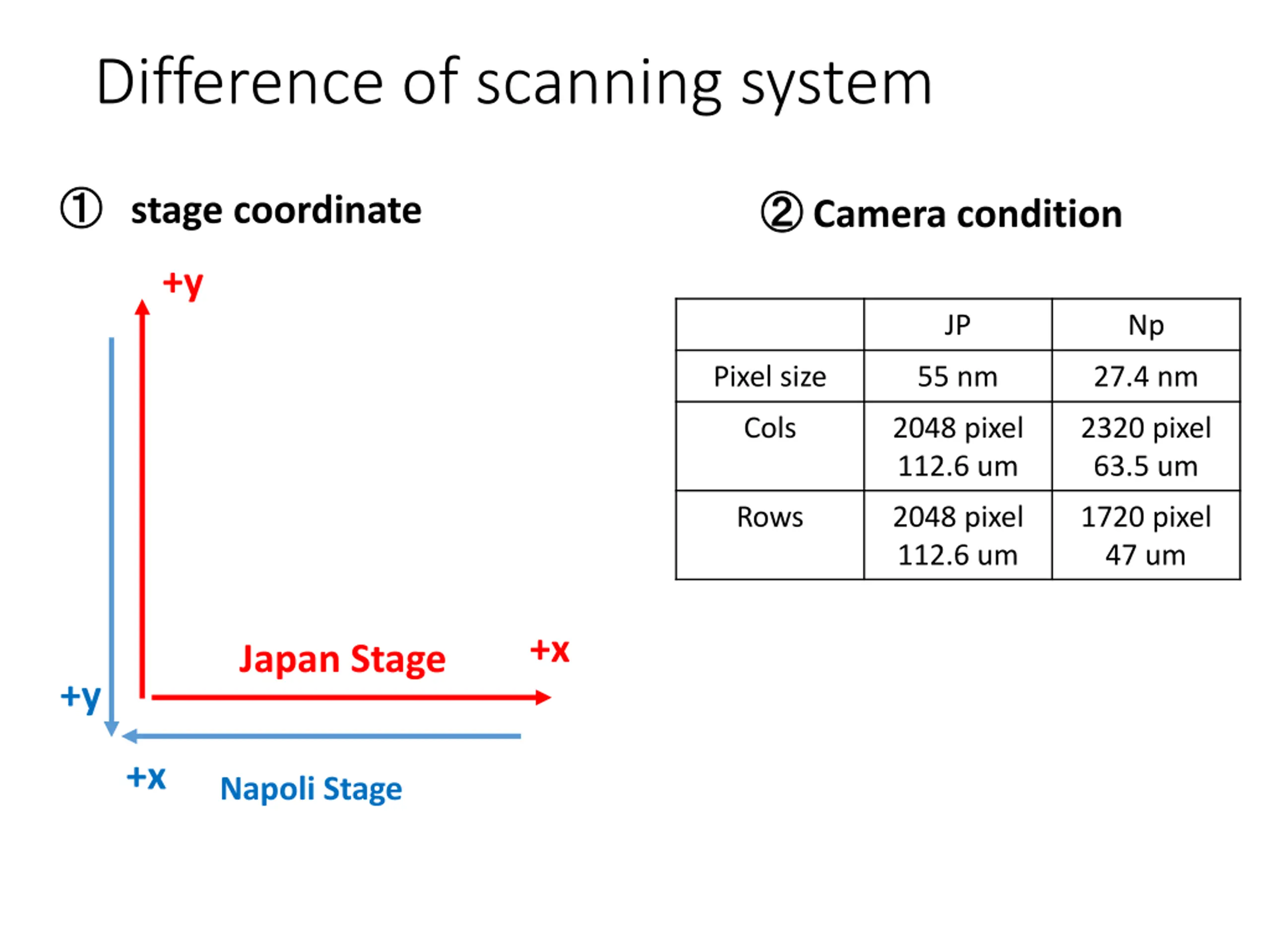 Difference of scanning system

① stage coordinate

+y

Japan Stage

+x

+y

+x

Napoli Stage

② Camera condition

| | JP | Np |
|---|---|---|
| Pixel size | 55 nm | 27.4 nm |
| Cols | 2048 pixel 112.6 um | 2320 pixel 63.5 um |
| Rows | 2048 pixel 112.6 um | 1720 pixel 47 um |